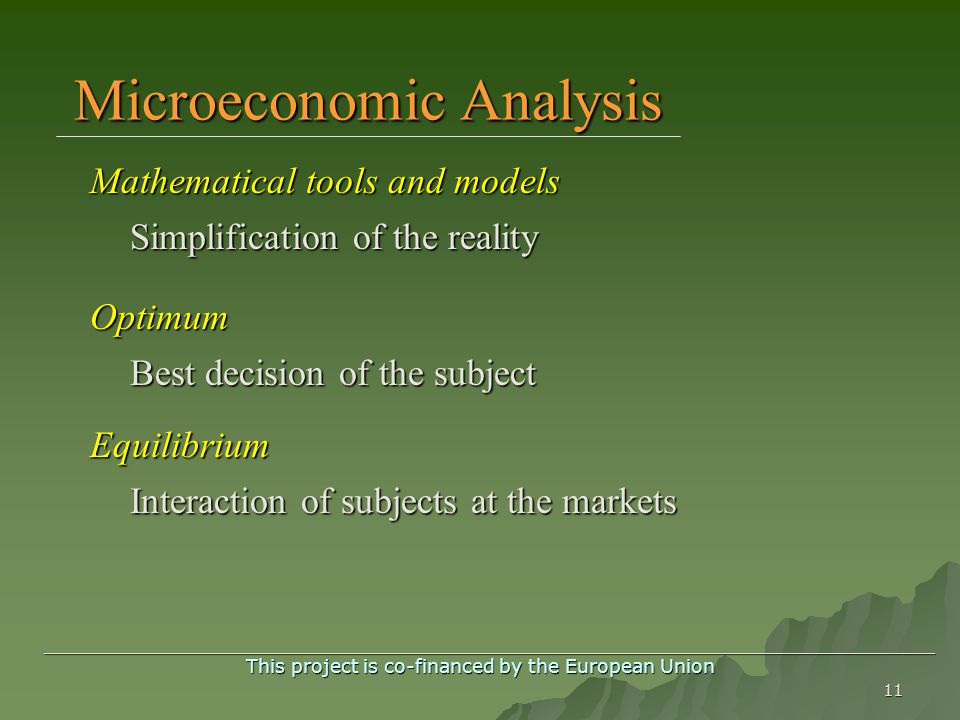 Microeconomic Analysis

Mathematical tools and models

Simplification of the reality

Optimum

Best decision of the subject

Equilibrium

Interaction of subjects at the markets

This project is co-financed by the European Union

11